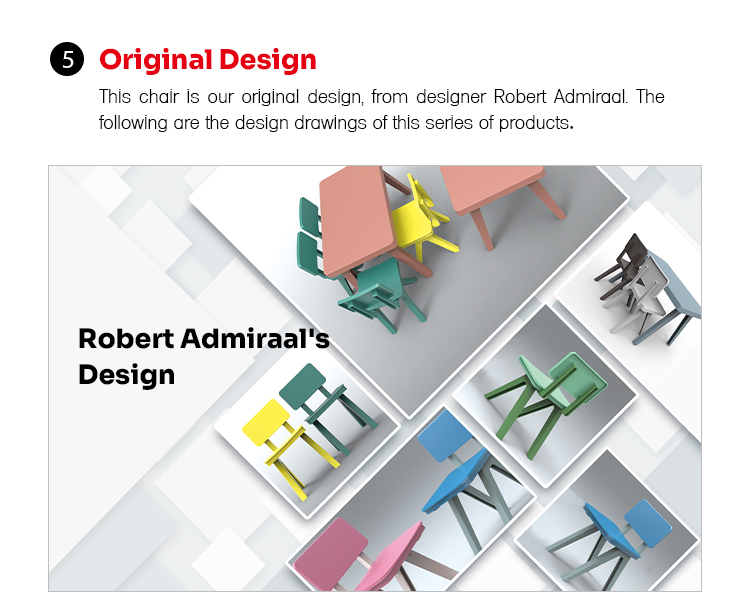 5 Original Design

This chair is our original design, from designer Robert Admiraal. The following are the design drawings of this series of products.

Robert Admiraal's Design